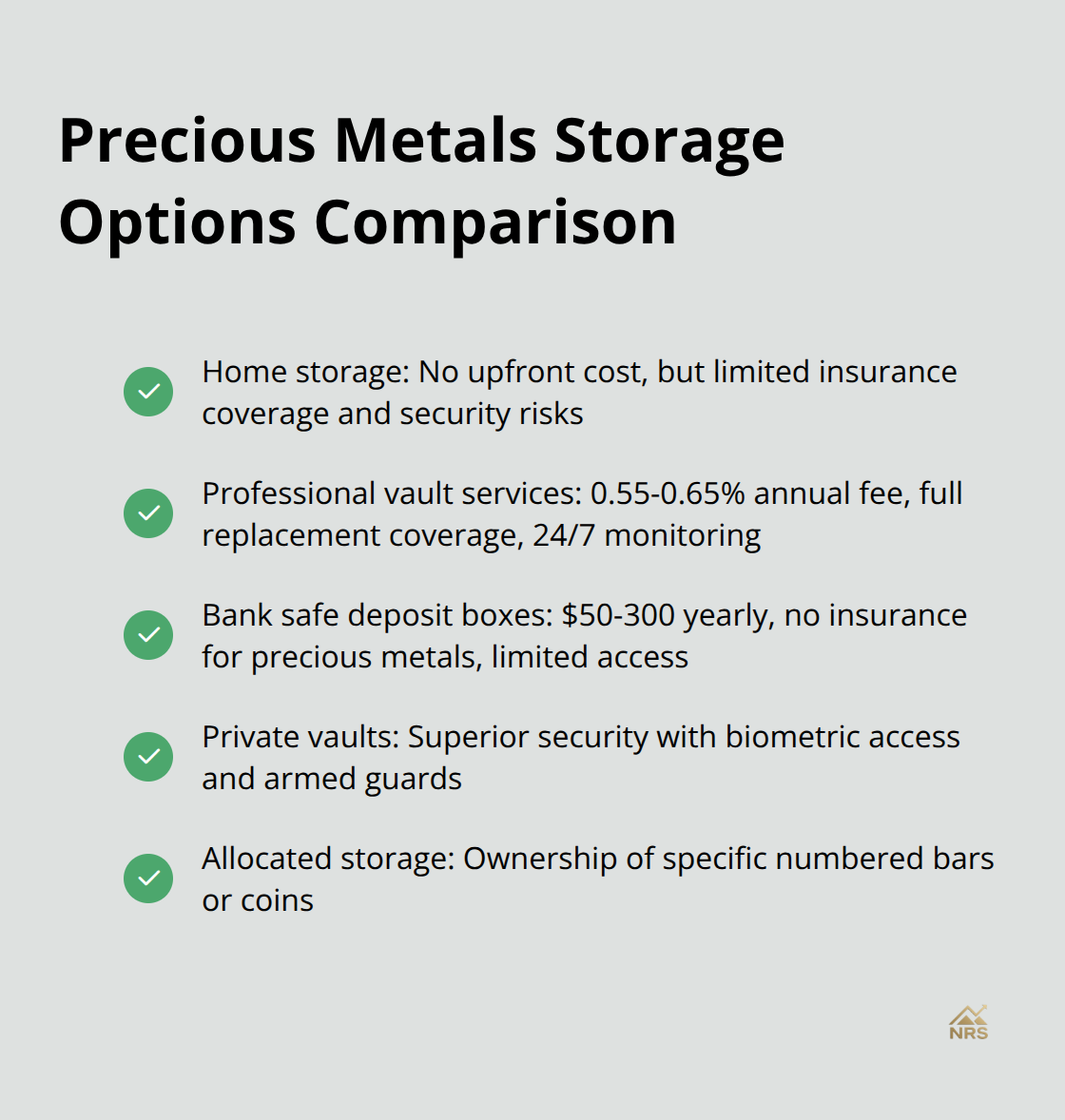 Precious Metals Storage Options Comparison

Home storage: No upfront cost, but limited insurance coverage and security risks

Professional vault services: 0.55-0.65% annual fee, full replacement coverage, 24/7 monitoring

Bank safe deposit boxes: $50-300 yearly, no insurance for precious metals, limited access

Private vaults: Superior security with biometric access and armed guards

Allocated storage: Ownership of specific numbered bars or coins

NRS